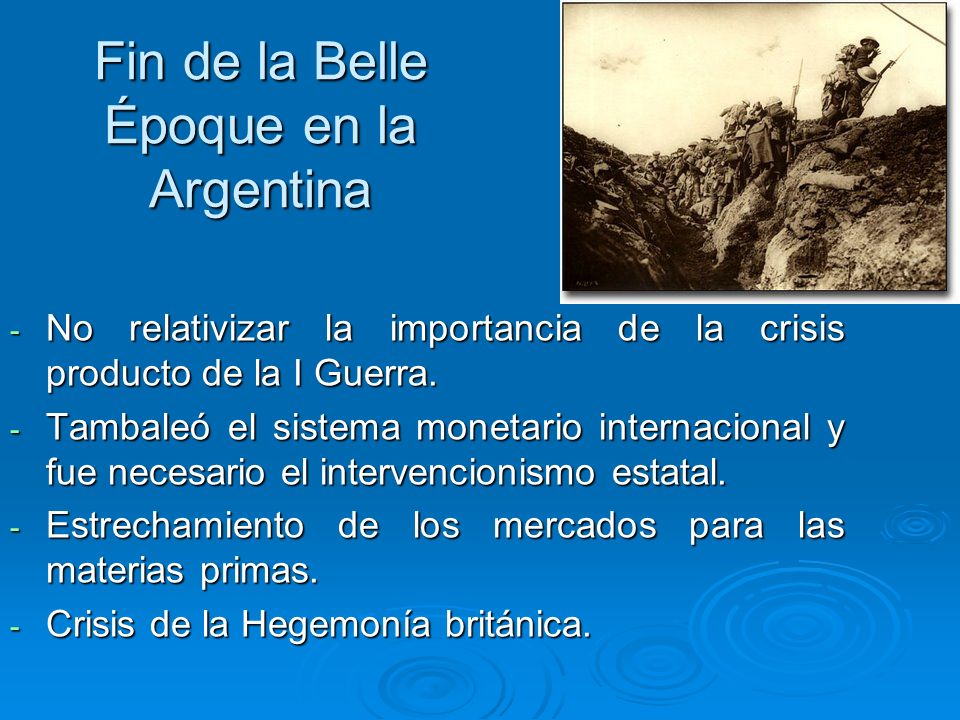 Fin de la Belle Époque en la Argentina

- No relativizar la importancia de la crisis producto de la I Guerra.
- Tambaleó el sistema monetario internacional y fue necesario el intervencionismo estatal.
- Estrechamiento de los mercados para las materias primas.
- Crisis de la Hegemonía británica.